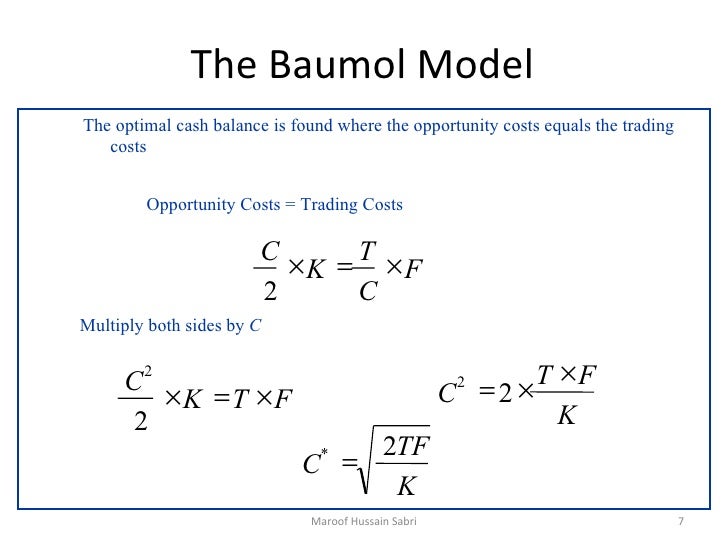 The Baumol Model

The optimal cash balance is found where the opportunity costs equals the trading costs

Opportunity Costs = Trading Costs

$\frac{C}{2} \times K = \frac{T}{C} \times F$

Multiply both sides by $C$

$\frac{C^2}{2} \times K = T \times F$

$C^2 = 2 \times \frac{T \times F}{K}$

$C^* = \sqrt{\frac{2TF}{K}}$

Maroof Hussain Sabri

7